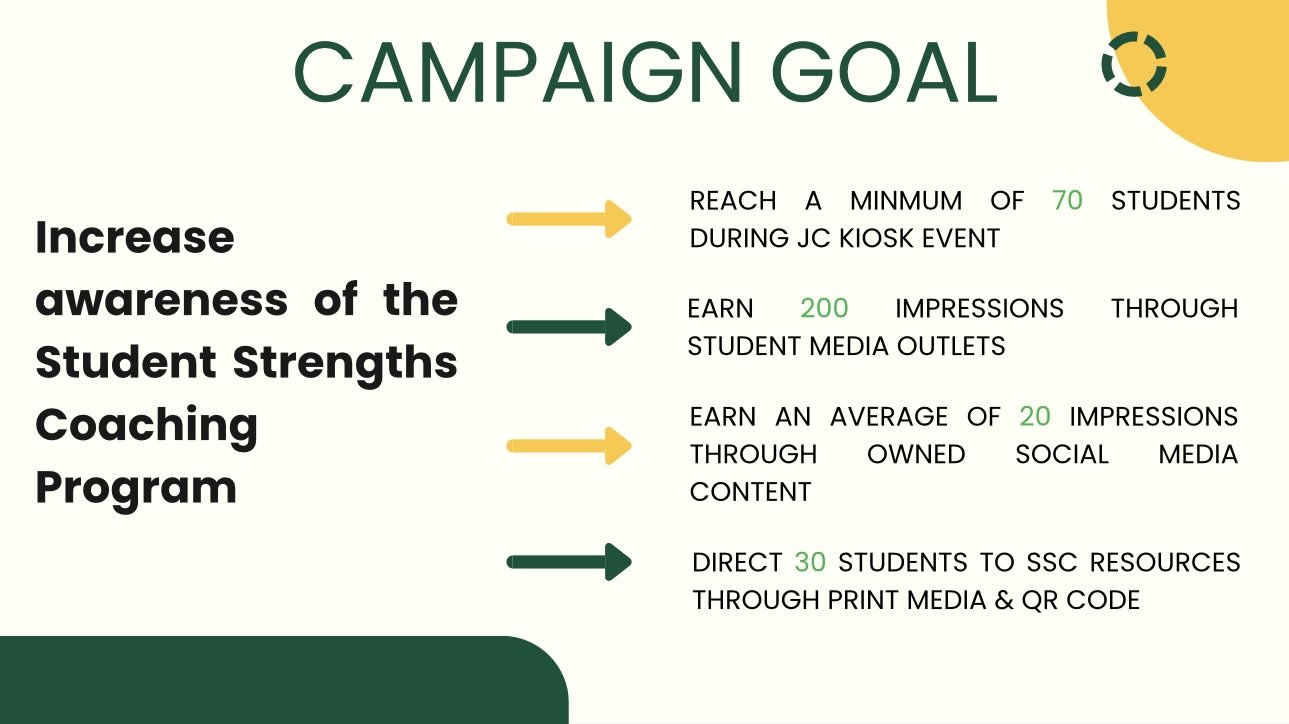 CAMPAIGN GOAL

Increase awareness of the Student Strengths Coaching Program

REACH A MINMUM OF 70 STUDENTS DURING JC KIOSK EVENT

EARN 200 IMPRESSIONS THROUGH STUDENT MEDIA OUTLETS

EARN AN AVERAGE OF 20 IMPRESSIONS THROUGH OWNED SOCIAL MEDIA CONTENT

DIRECT 30 STUDENTS TO SSC RESOURCES THROUGH PRINT MEDIA & QR CODE